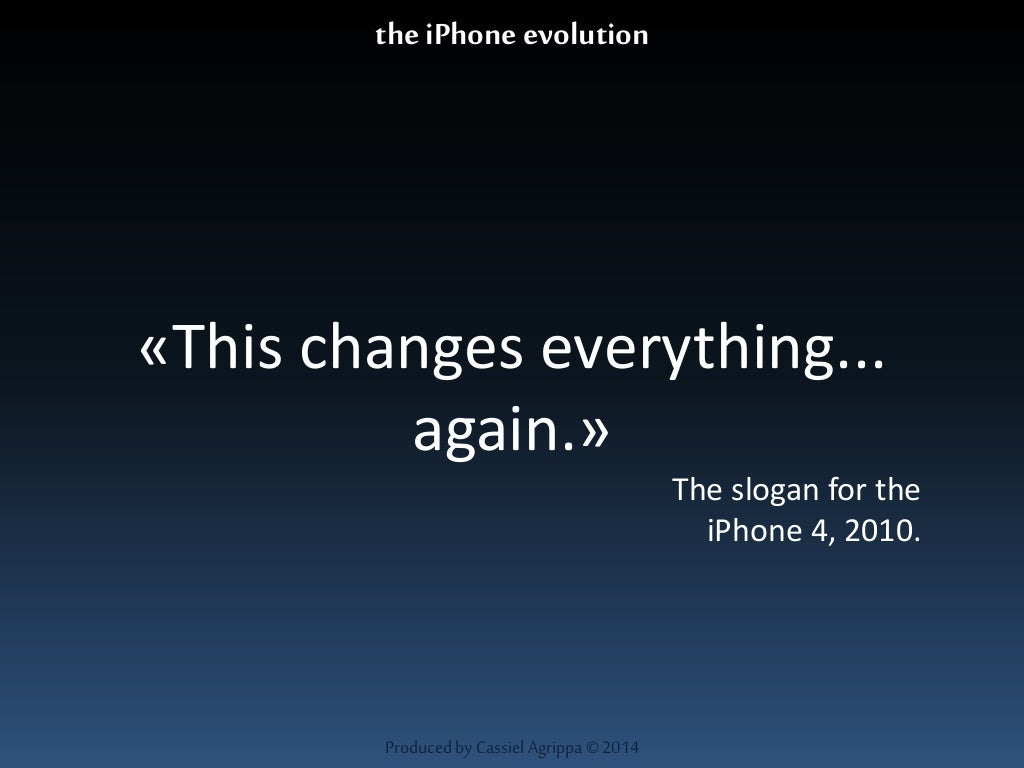 the iPhone evolution

«This changes everything... again.»

The slogan for the iPhone 4, 2010.

Produced by Cassiel Agrippa © 2014